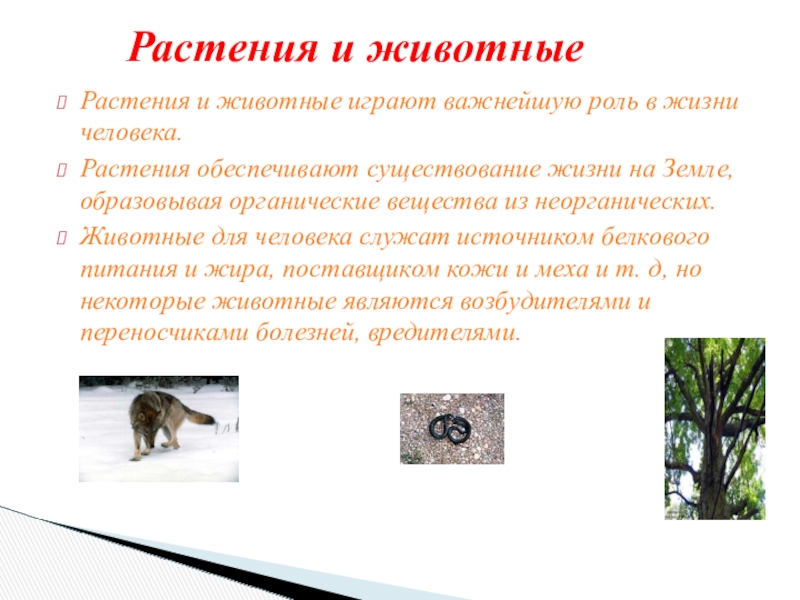 Растения и животные

Растения и животные играют важнейшую роль в жизни человека.

Растения обеспечивают существование жизни на Земле, образовывая органические вещества из неорганических.

Животные для человека служат источником белкового питания и жира, поставщиком кожи и меха и т. д, но некоторые животные являются возбудителями и переносчиками болезней, вредителями.